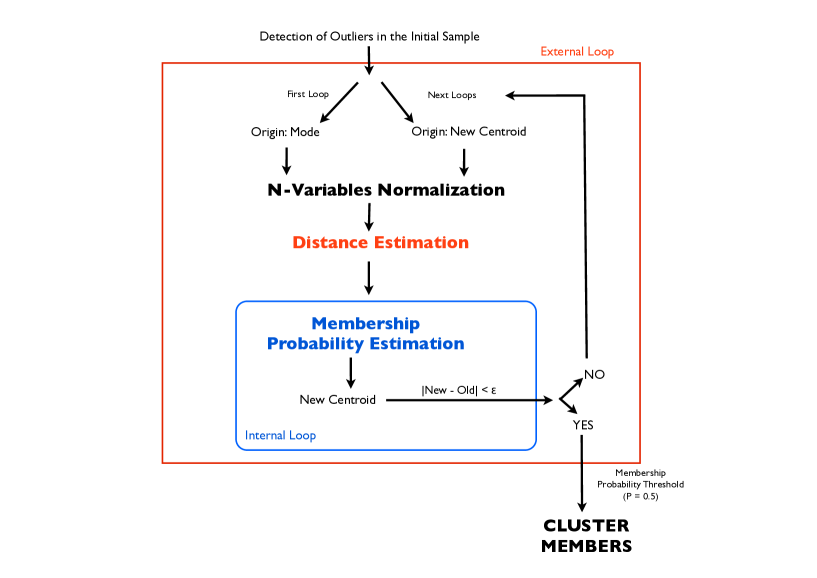 Detection of Outliers in the Initial Sample

External Loop

First Loop

Next Loops

Origin: Mode

Origin: New Centroid

N-Variables Normalization

Distance Estimation

Membership Probability Estimation

New Centroid

|New - Old| < ε

NO

YES

Internal Loop

Membership Probability Threshold (P = 0.5)

CLUSTER MEMBERS